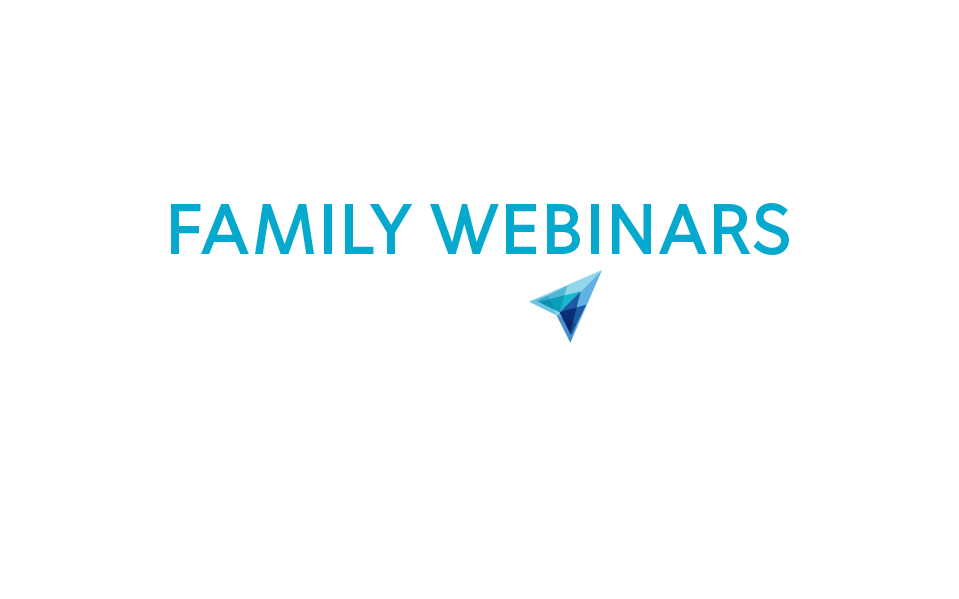 FAMILY WEBINARS